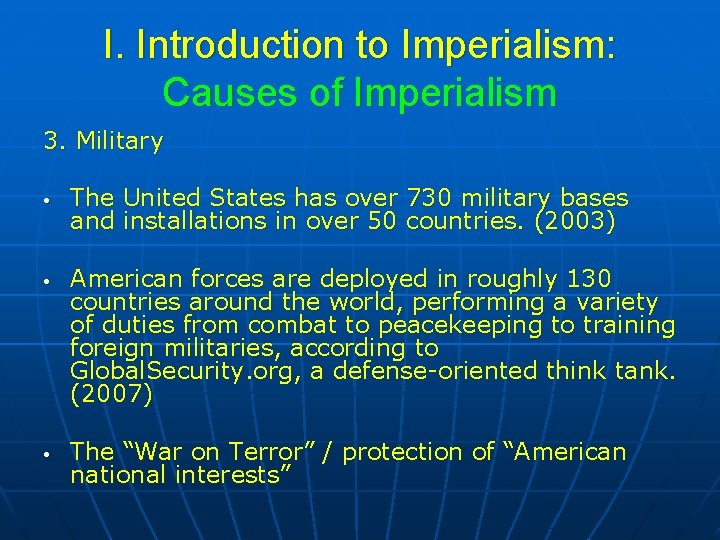 I. Introduction to Imperialism:
Causes of Imperialism

3. Military

• The United States has over 730 military bases and installations in over 50 countries. (2003)

• American forces are deployed in roughly 130 countries around the world, performing a variety of duties from combat to peacekeeping to training foreign militaries, according to GlobalSecurity.org, a defense-oriented think tank. (2007)

• The “War on Terror” / protection of “American national interests”